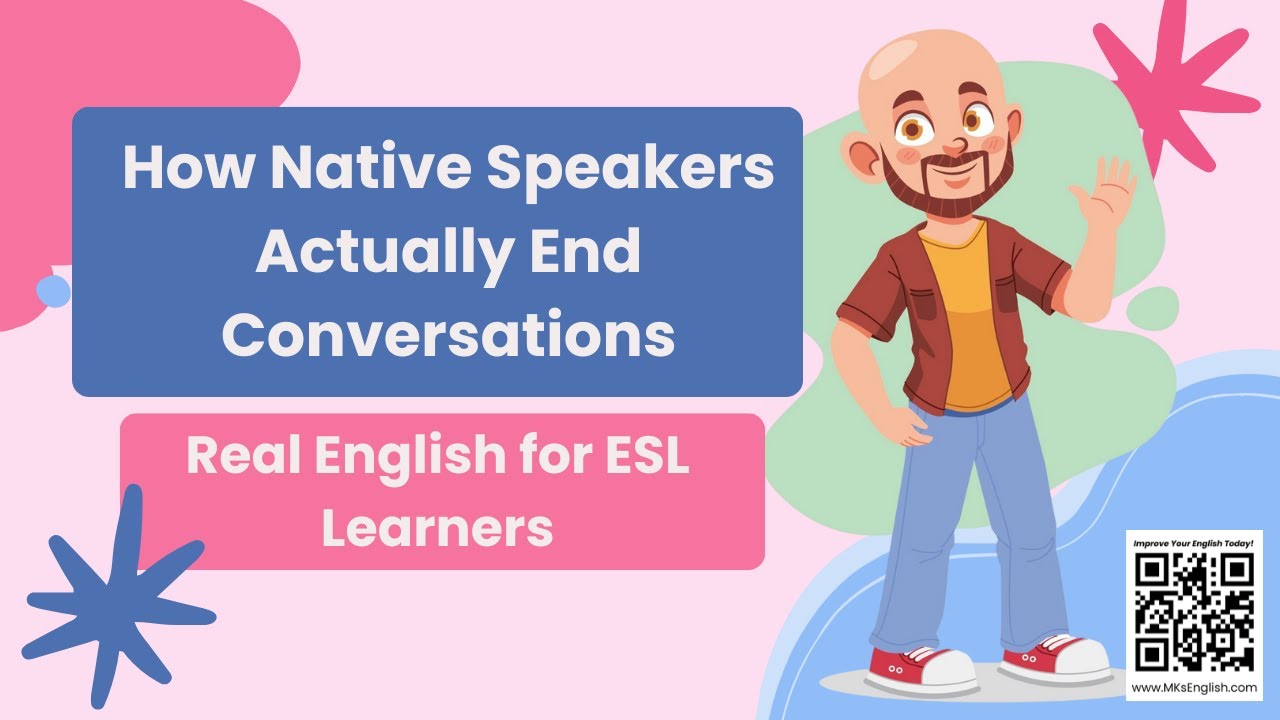 How Native Speakers Actually End Conversations

Real English for ESL Learners

Improve Your English Today!

www.MKsEnglish.com